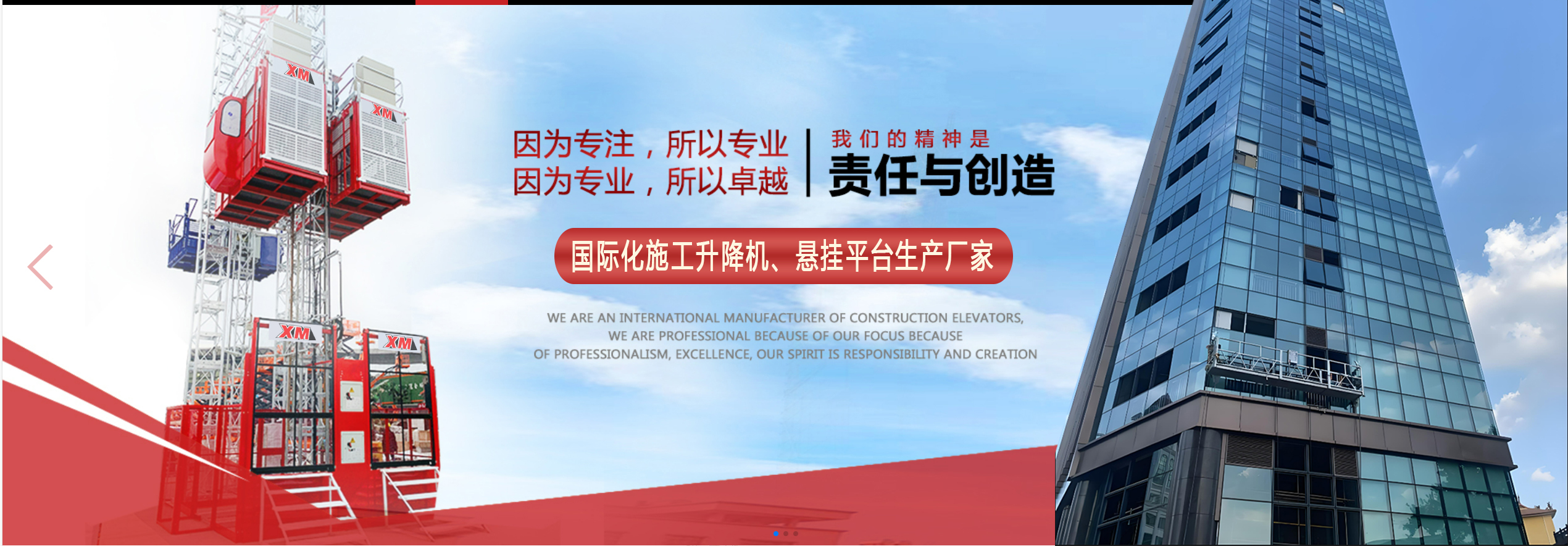 XM
XM
XM
XM

因为专注，所以专业
因为专业，所以卓越

我们的精神是
责任与创造

国际化施工升降机、悬挂平台生产厂家

WE ARE AN INTERNATIONAL MANUFACTURER OF CONSTRUCTION ELEVATORS, WE ARE PROFESSIONAL BECAUSE OF OUR FOCUS BECAUSE OF PROFESSIONALISM, EXCELLENCE, OUR SPIRIT IS RESPONSIBILITY AND CREATION